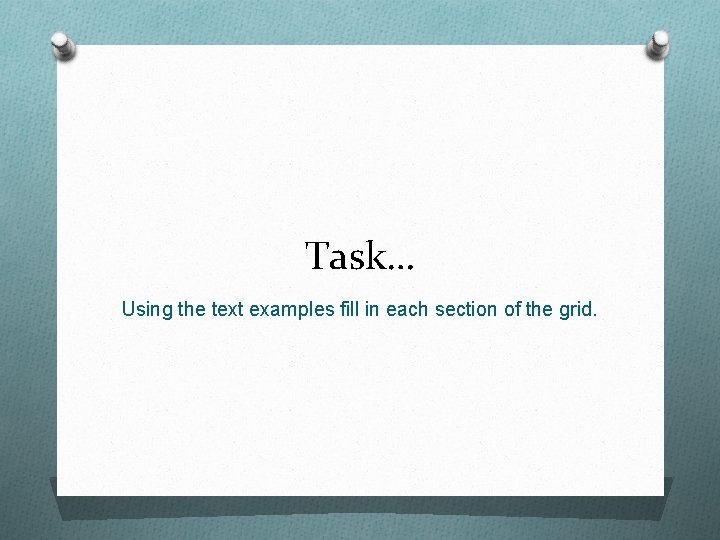 Task…

Using the text examples fill in each section of the grid.